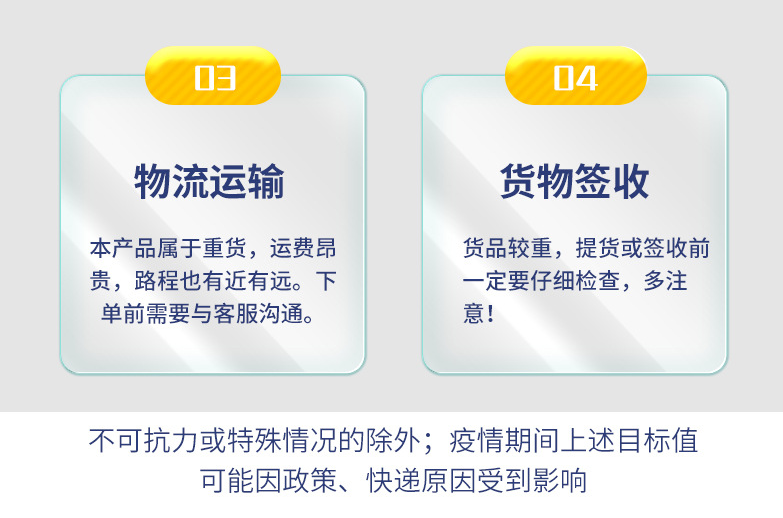 03

物流运输

本产品属于重货，运费昂贵，路程也有近有远。下单前需要与客服沟通。

04

货物签收

货品较重，提货或签收前一定要仔细检查，多注意！

不可抗力或特殊情况的除外；疫情期间上述目标值可能因政策、快递原因受到影响